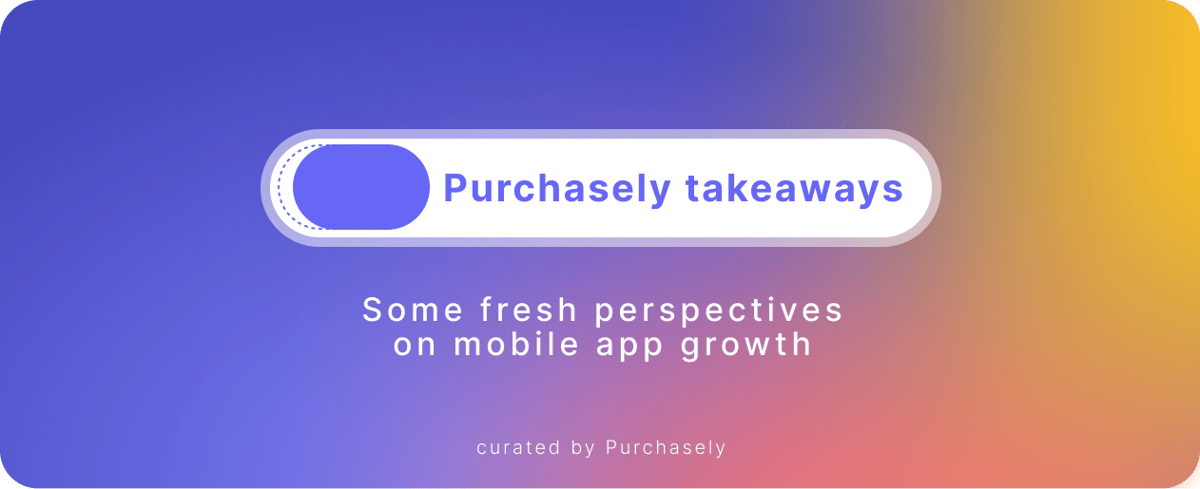 Purchasely takeaways

Some fresh perspectives on mobile app growth

curated by Purchasely